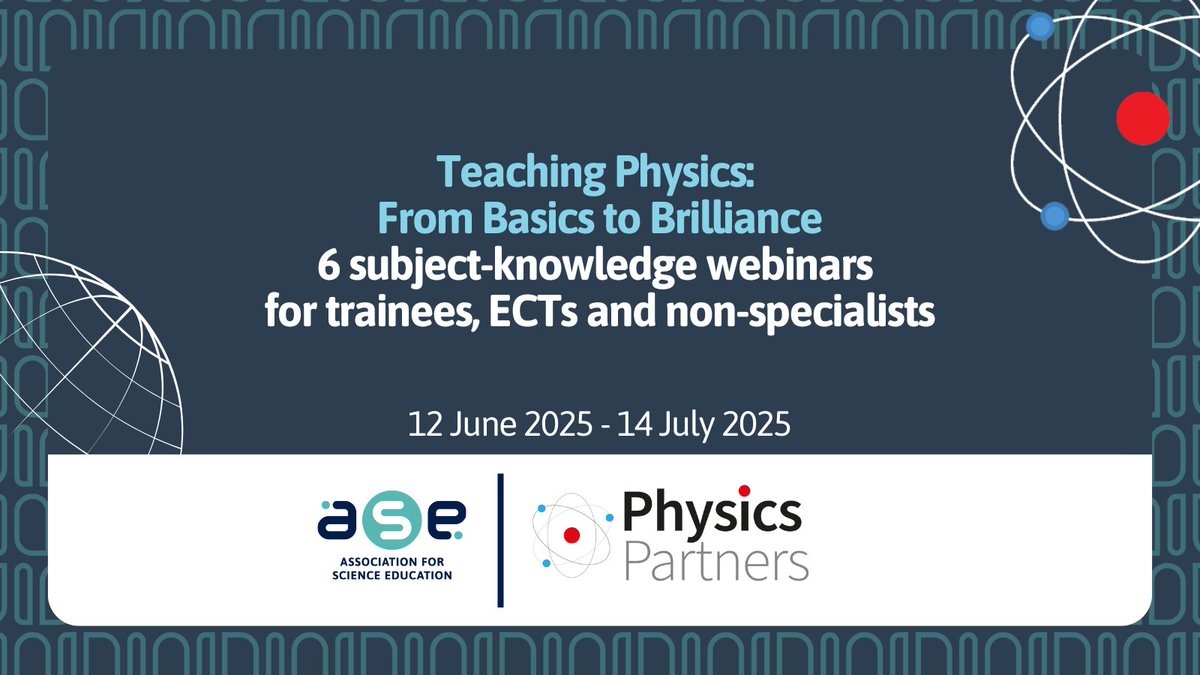 Teaching Physics:
From Basics to Brilliance
6 subject-knowledge webinars for trainees, ECTs and non-specialists

12 June 2025 - 14 July 2025

ase
ASSOCIATION FOR SCIENCE EDUCATION

Physics Partners